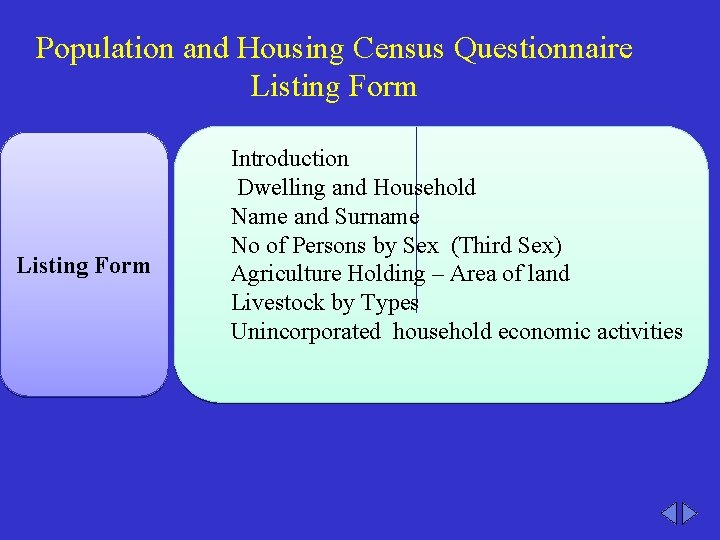 Population and Housing Census Questionnaire
Listing Form

Listing Form

Introduction
Dwelling and Household
Name and Surname
No of Persons by Sex (Third Sex)
Agriculture Holding – Area of land
Livestock by Types
Unincorporated household economic activities